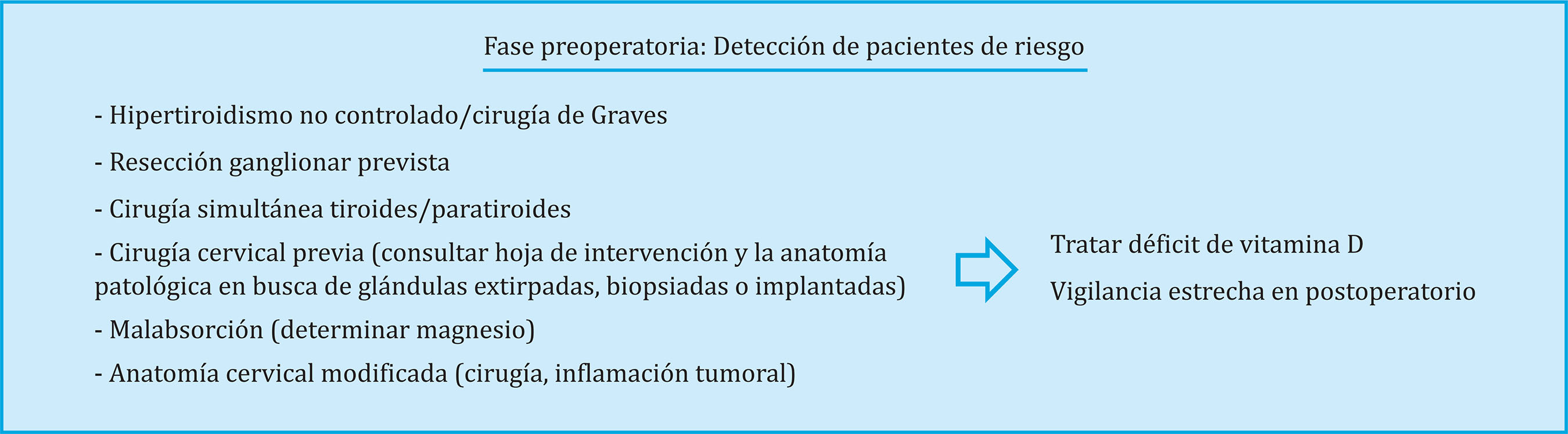 Fase preoperatoria: Detección de pacientes de riesgo

- Hipertiroidismo no controlado/cirugía de Graves

- Resección ganglionar prevista

- Cirugía simultánea tiroides/paratiroides

- Cirugía cervical previa (consultar hoja de intervención y la anatomía patológica en busca de glándulas extirpadas, biopsiadas o implantadas)

- Malabsorción (determinar magnesio)

- Anatomía cervical modificada (cirugía, inflamación tumoral)

Tratar déficit de vitamina D

Vigilancia estrecha en postoperatorio